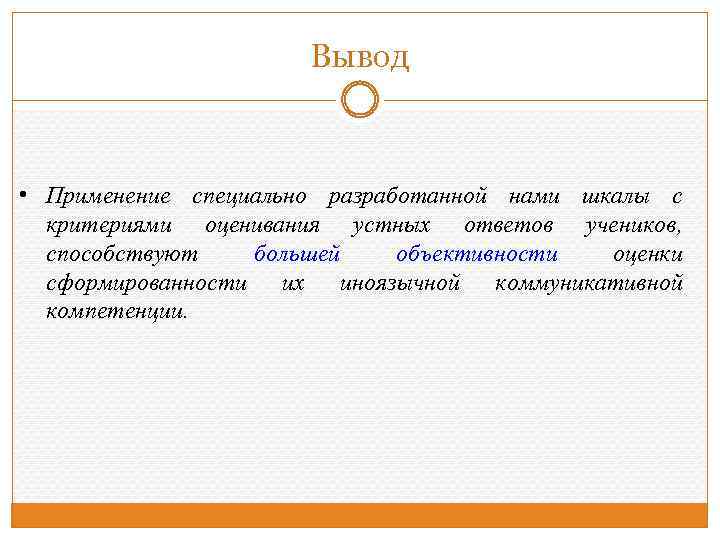 Вывод

• Применение специально разработанной нами шкалы с критериями оценивания устных ответов учеников, способствуют большей объективности оценки сформированности их иноязычной коммуникативной компетенции.